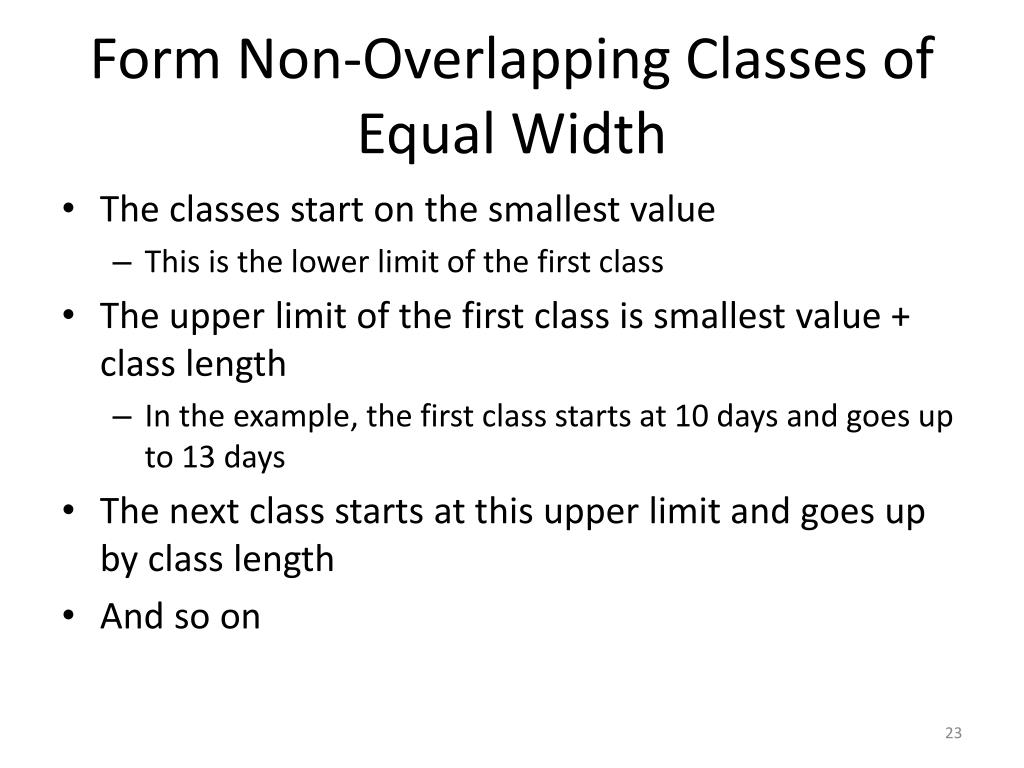 Form Non-Overlapping Classes of Equal Width

• The classes start on the smallest value
– This is the lower limit of the first class
• The upper limit of the first class is smallest value + class length
– In the example, the first class starts at 10 days and goes up to 13 days
• The next class starts at this upper limit and goes up by class length
• And so on

23